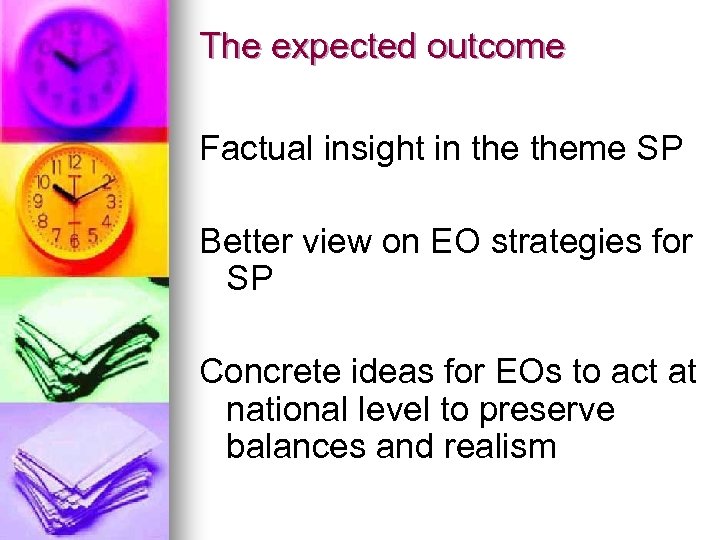 The expected outcome

Factual insight in the theme SP

Better view on EO strategies for SP

Concrete ideas for EOs to act at national level to preserve balances and realism